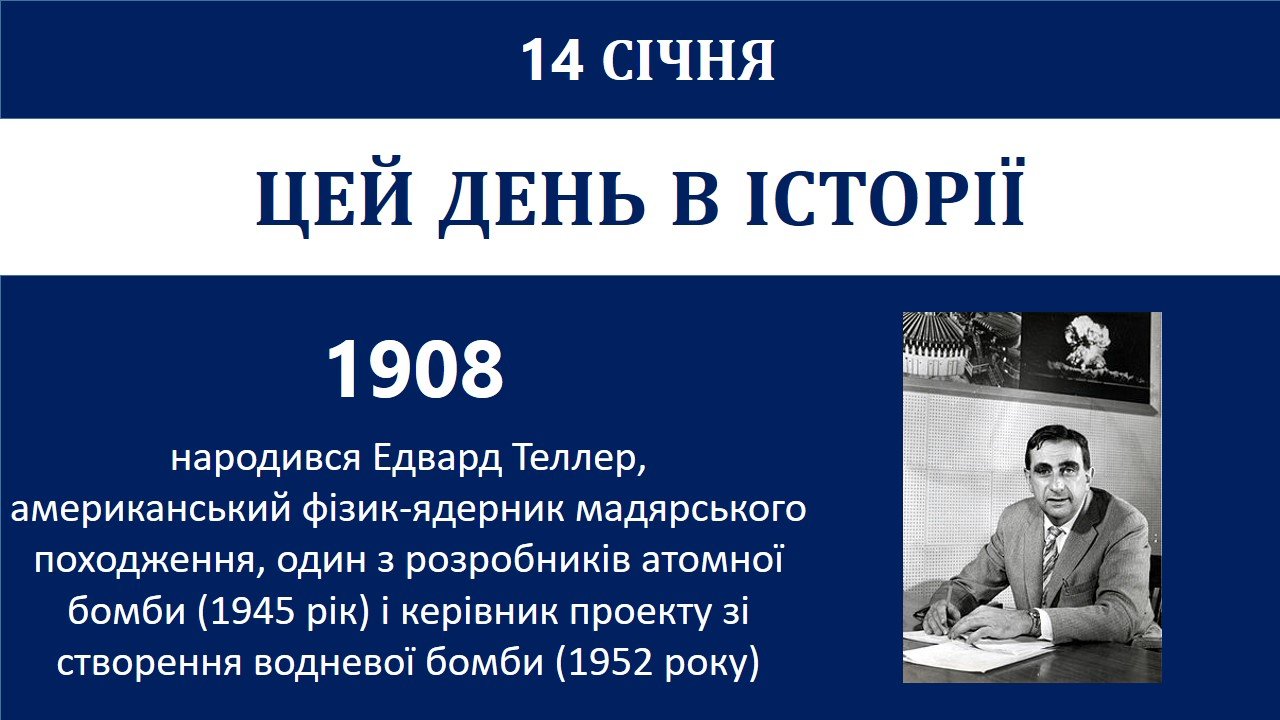 14 СІЧНЯ

ЦЕЙ ДЕНЬ В ІСТОРІЇ

1908

народився Едвард Теллер, американський фізик-ядерник мадярського походження, один з розробників атомної бомби (1945 рік) і керівник проекту зі створення водневої бомби (1952 року)